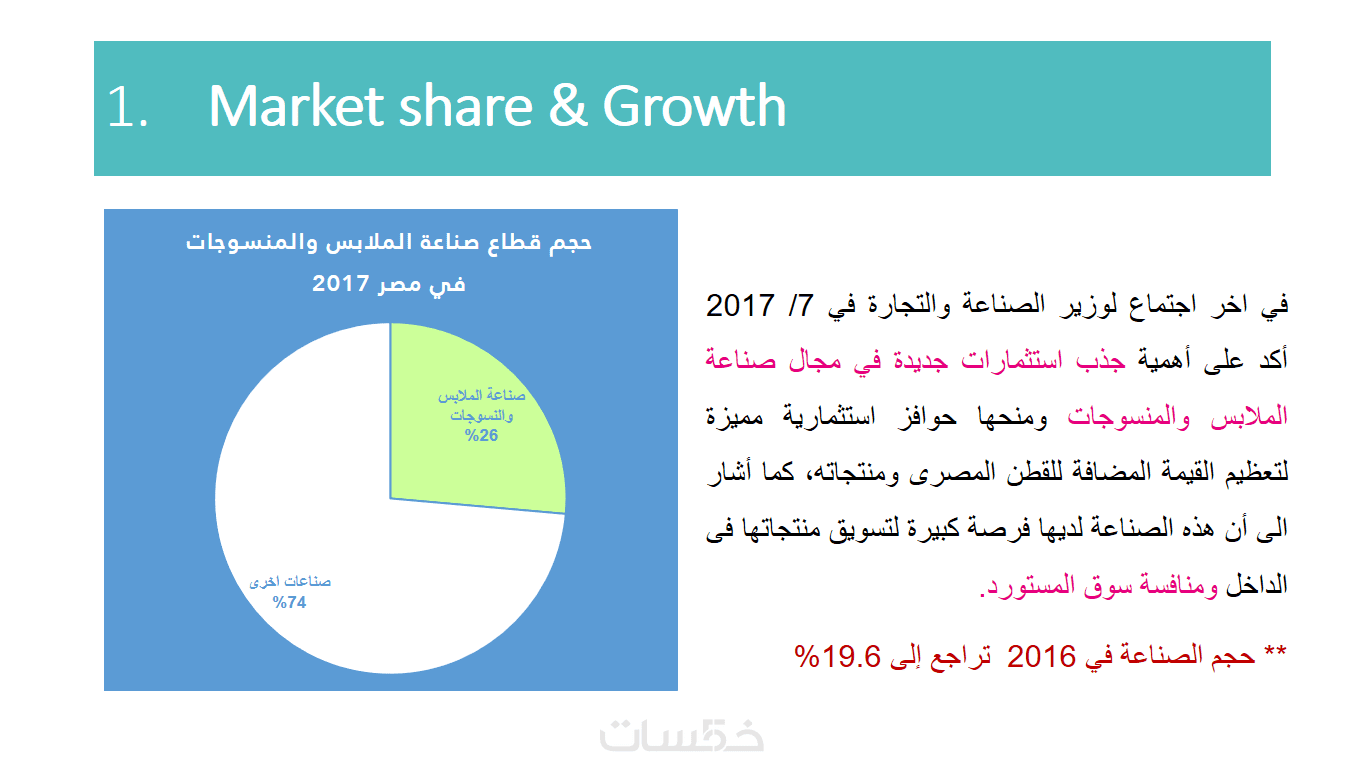 1. Market share & Growth

حجم قطاع صناعة الملابس والمنسوجات في مصر 2017

صناعة الملابس والنسوجات %26

صناعات اخرى %74

في اخر اجتماع لوزير الصناعة والتجارة في 7/ 2017 أكد على أهمية جذب استثمارات جديدة في مجال صناعة الملابس والمنسوجات ومنحها حوافز استثمارية مميزة لتعظيم القيمة المضافة للقطن المصرى ومنتجاته، كما أشار الى أن هذه الصناعة لديها فرصة كبيرة لتسويق منتجاتها فى الداخل ومنافسة سوق المستورد.

** حجم الصناعة في 2016 تراجع إلى 19.6%

خمسات